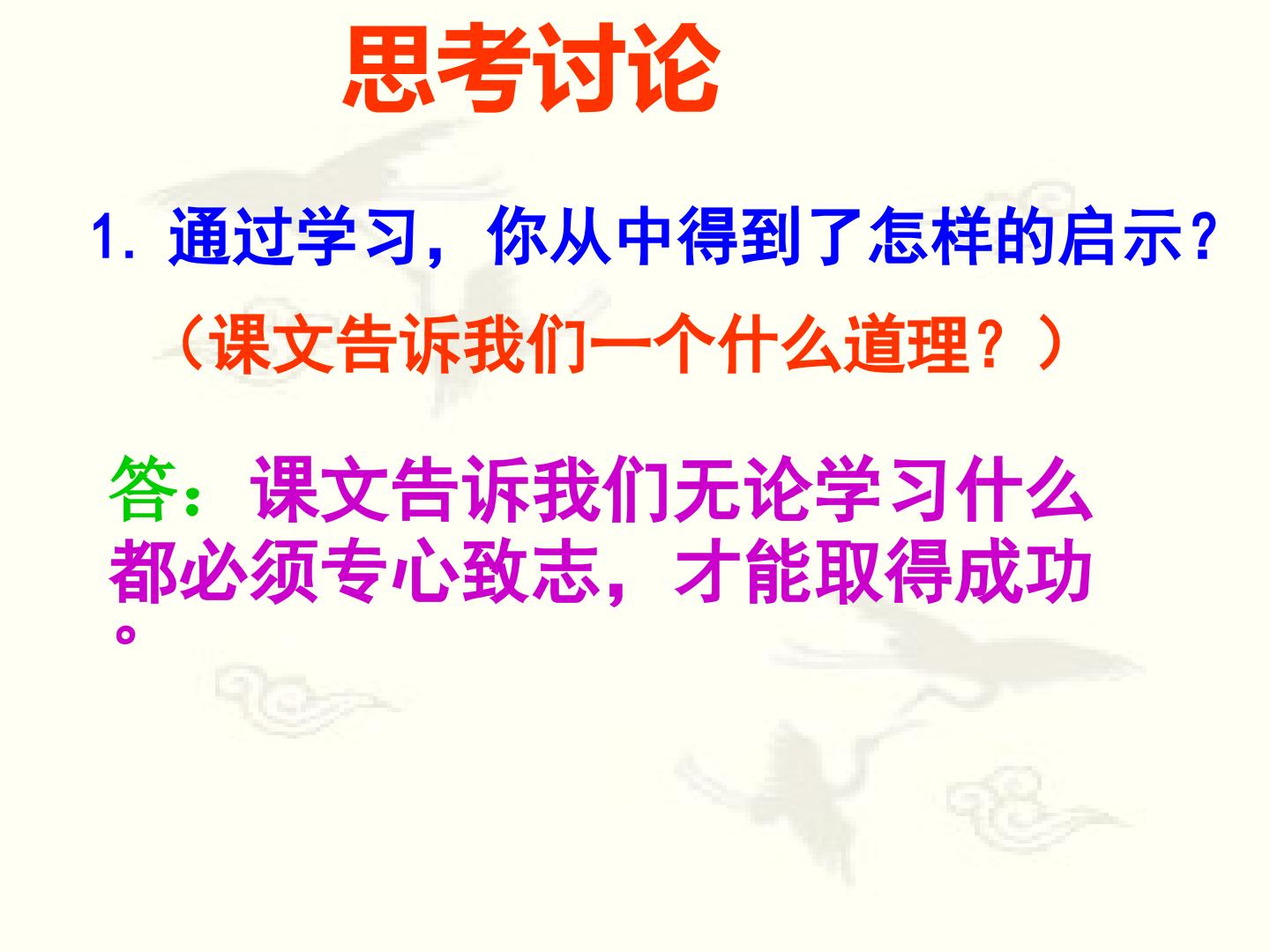 思考讨论

1. 通过学习，你从中得到了怎样的启示？

（课文告诉我们一个什么道理？）

答：课文告诉我们无论学习什么都必须专心致志，才能取得成功。